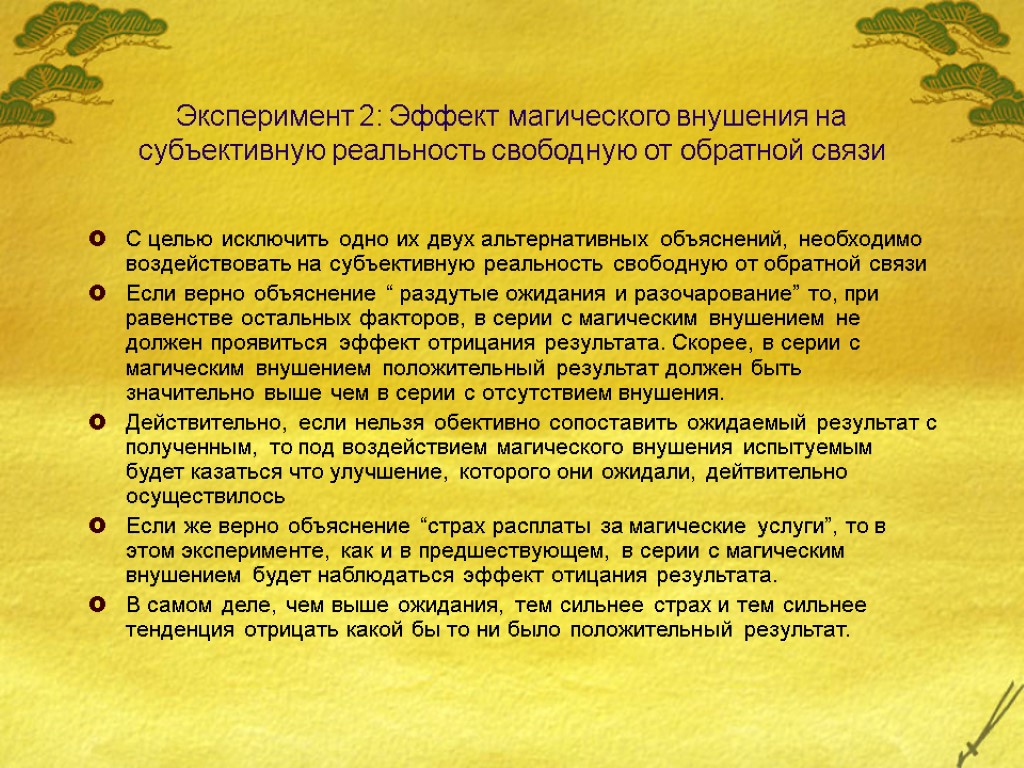 Эксперимент 2: Эффект магического внушения на субъективную реальность свободную от обратной связи

С целью исключить одно их двух альтернативных объяснений, необходимо воздействовать на субъективную реальность свободную от обратной связи

Если верно объяснение “ раздутые ожидания и разочарование” то, при равенстве остальных факторов, в серии с магическим внушением не должен проявиться эффект отрицания результата. Скорее, в серии с магическим внушением положительный результат должен быть значительно выше чем в серии с отсутствием внушения.

Действительно, если нельзя обективно сопоставить ожидаемый результат с полученным, то под воздействием магического внушения испытуемым будет казаться что улучшение, которого они ожидали, дейтвительно осуществилось

Если же верно объяснение “страх расплаты за магические услуги”, то в этом эксперименте, как и в предшествующем, в серии с магическим внушением будет наблюдаться эффект отицания результата.

В самом деле, чем выше ожидания, тем сильнее страх и тем сильнее тенденция отрицать какой бы то ни было положительный результат.